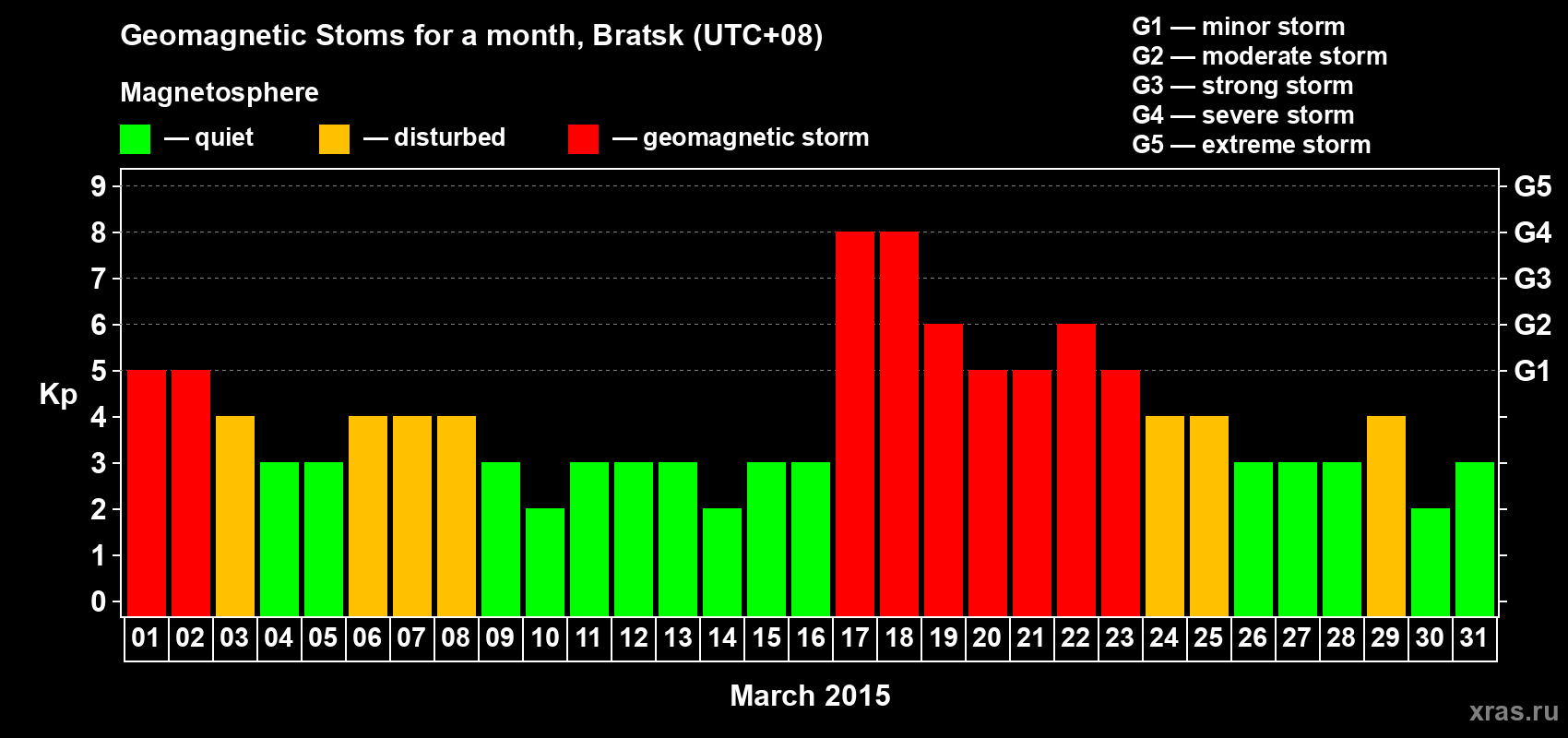 Geomagnetic Stoms for a month, Bratsk (UTC+08)

Magnetosphere

— quiet — disturbed — geomagnetic storm

G1 — minor storm
G2 — moderate storm
G3 — strong storm
G4 — severe storm
G5 — extreme storm

Kp

9
8
7
6
5
4
3
2
1
0

G5
G4
G3
G2
G1

01 02 03 04 05 06 07 08 09 10 11 12 13 14 15 16 17 18 19 20 21 22 23 24 25 26 27 28 29 30 31

March 2015

xras.ru